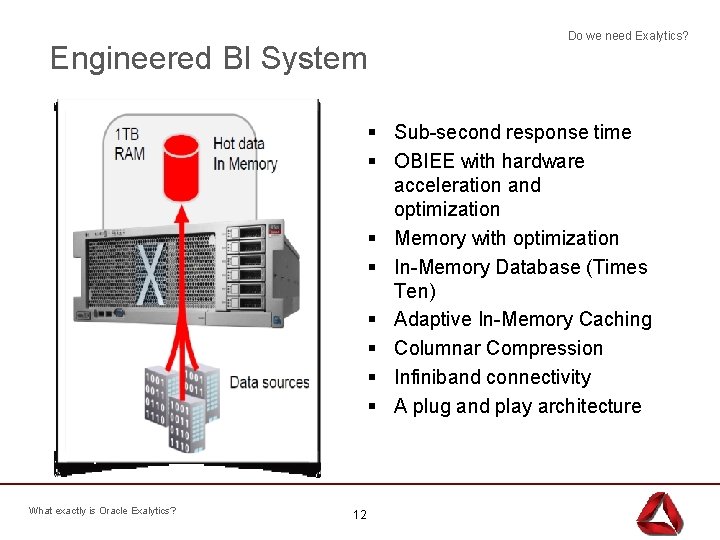 Do we need Exalytics?

Engineered BI System

1TB RAM

Hot data In Memory

Data sources

- Sub-second response time
- OBIEE with hardware acceleration and optimization
- Memory with optimization
- In-Memory Database (Times Ten)
- Adaptive In-Memory Caching
- Columnar Compression
- Infiniband connectivity
- A plug and play architecture

What exactly is Oracle Exalytics?

12